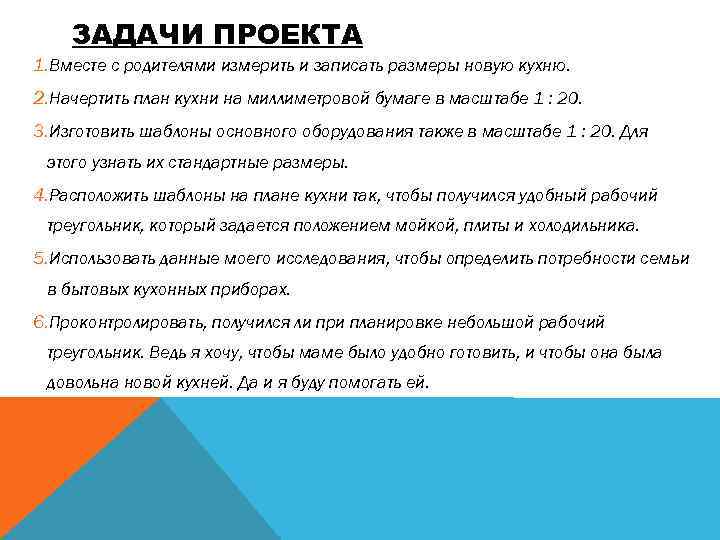 ЗАДАЧИ ПРОЕКТА

1.Вместе с родителями измерить и записать размеры новую кухню.

2.Начертить план кухни на миллиметровой бумаге в масштабе 1 : 20.

3.Изготовить шаблоны основного оборудования также в масштабе 1 : 20. Для этого узнать их стандартные размеры.

4.Расположить шаблоны на плане кухни так, чтобы получился удобный рабочий треугольник, который задается положением мойкой, плиты и холодильника.

5.Использовать данные моего исследования, чтобы определить потребности семьи в бытовых кухонных приборах.

6.Проконтролировать, получился ли при планировке небольшой рабочий треугольник. Ведь я хочу, чтобы маме было удобно готовить, и чтобы она была довольна новой кухней. Да и я буду помогать ей.